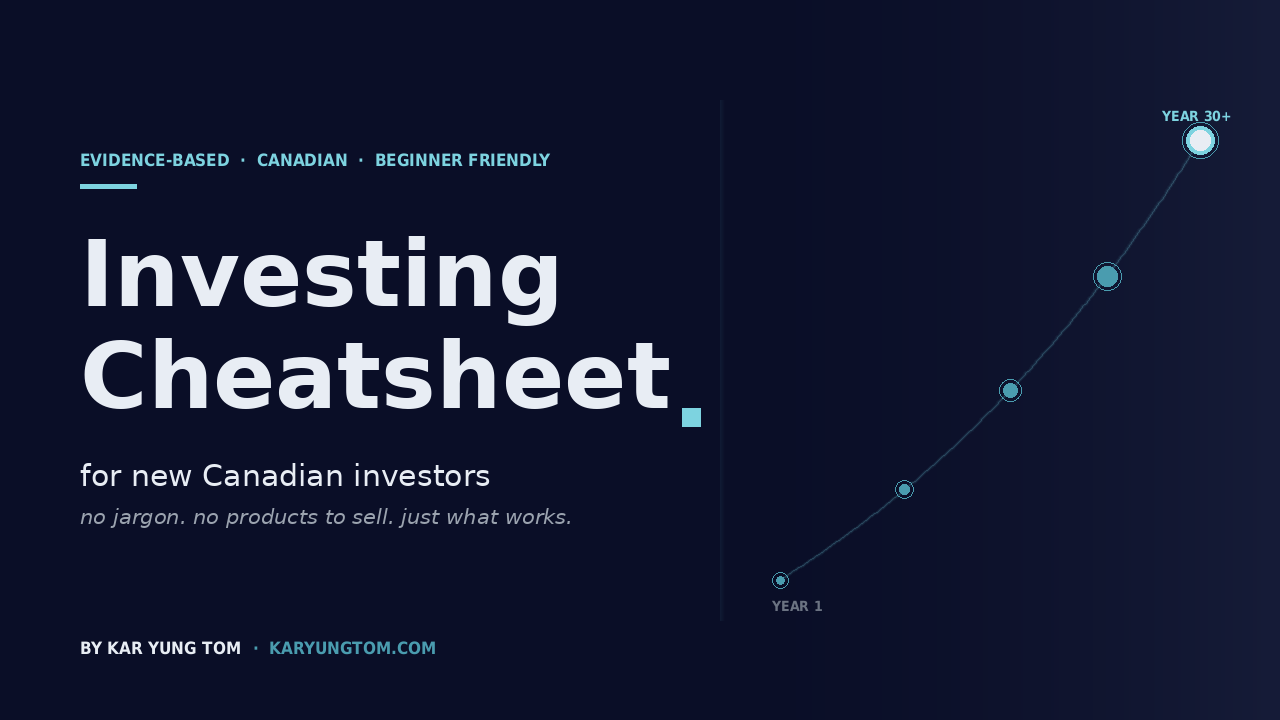 EVIDENCE-BASED · CANADIAN · BEGINNER FRIENDLY

Investing Cheatsheet

for new Canadian investors

no jargon. no products to sell. just what works.

BY KAR YUNG TOM · KARYUNGTOM.COM

YEAR 30+

YEAR 1